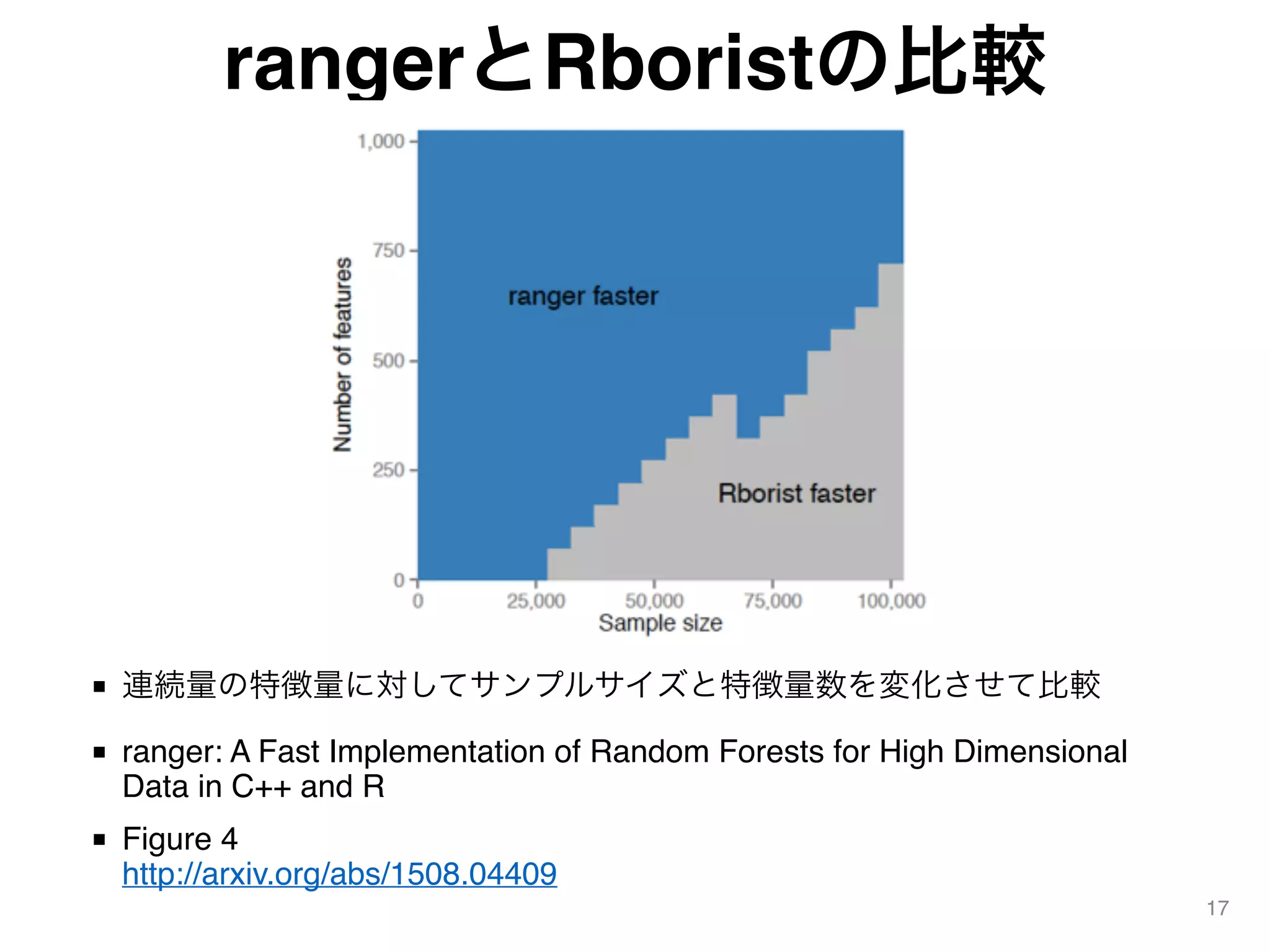 rangerとRboristの比較

1,000
750
500
250
0
Number of features
ranger faster
Rborist faster
0
25,000
50,000
75,000
100,000
Sample size

▪ 連続量の特徴量に対してサンプルサイズと特徴量数を変化させて比較

▪ ranger: A Fast Implementation of Random Forests for High Dimensional Data in C++ and R

▪ Figure 4
http://arxiv.org/abs/1508.04409

17